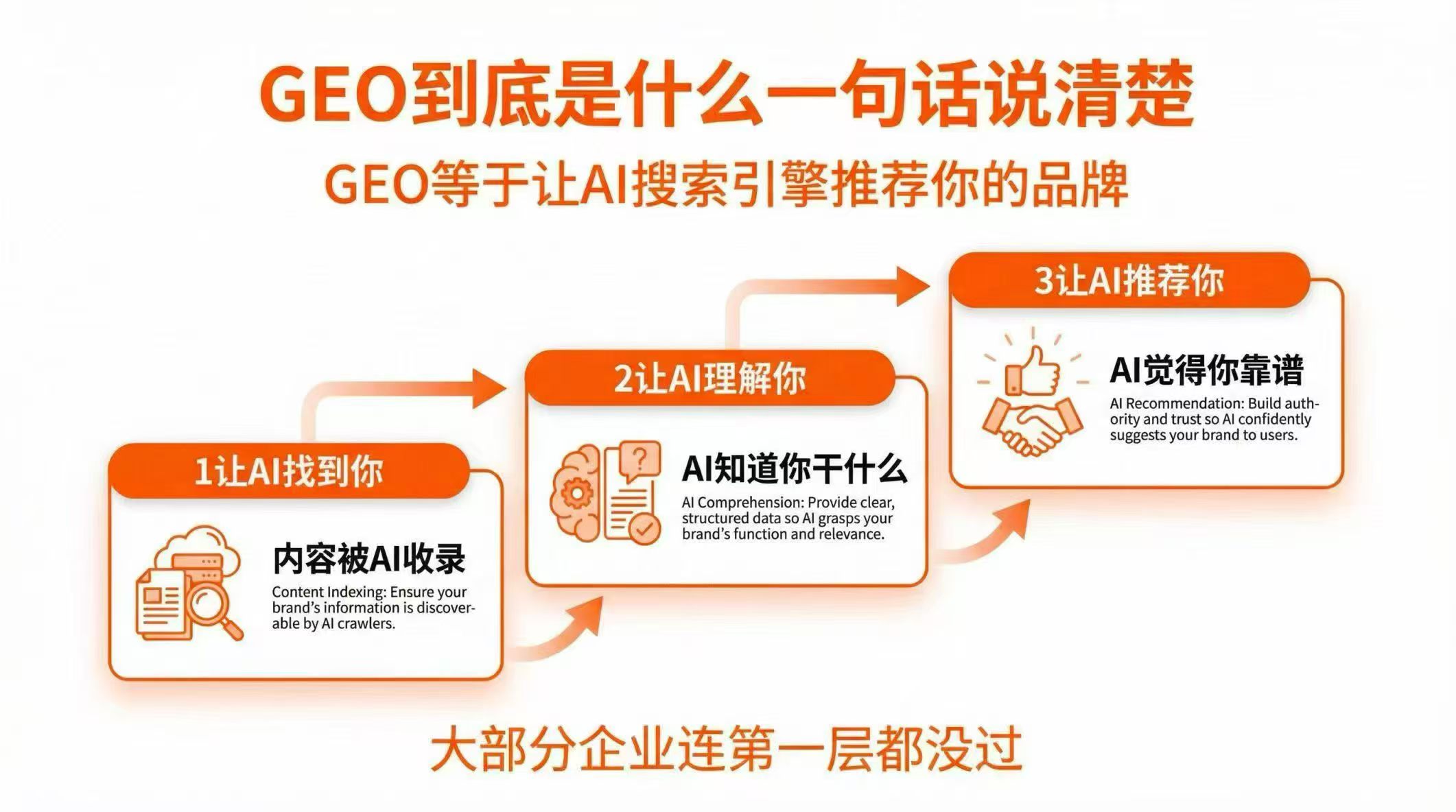 GEO到底是什么一句话说清楚

GEO等于让AI搜索引擎推荐你的品牌

1让AI找到你

内容被AI收录

Content Indexing: Ensure your brand's information is discoverable by AI crawlers.

2让AI理解你

AI知道你干什么

AI Comprehension: Provide clear, structured data so AI grasps your brand's function and relevance.

3让AI推荐你

AI觉得你靠谱

AI Recommendation: Build authority and trust so AI confidently suggests your brand to users.

大部分企业连第一层都没过